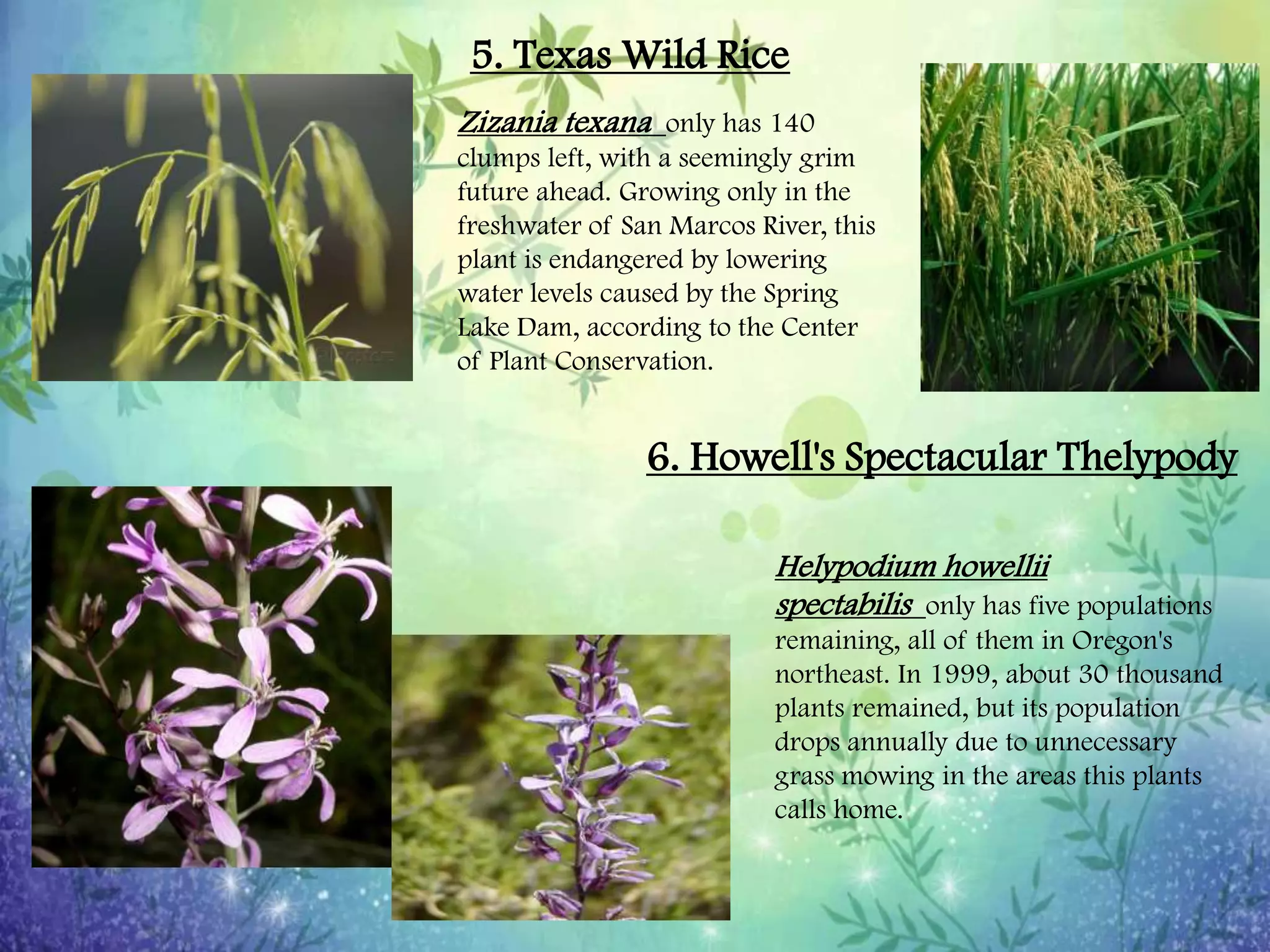 5. Texas Wild Rice

Zizania texana only has 140 clumps left, with a seemingly grim future ahead. Growing only in the freshwater of San Marcos River, this plant is endangered by lowering water levels caused by the Spring Lake Dam, according to the Center of Plant Conservation.

6. Howell's Spectacular Thelypody

Helypodium howellii spectabilis only has five populations remaining, all of them in Oregon's northeast. In 1999, about 30 thousand plants remained, but its population drops annually due to unnecessary grass mowing in the areas this plants calls home.